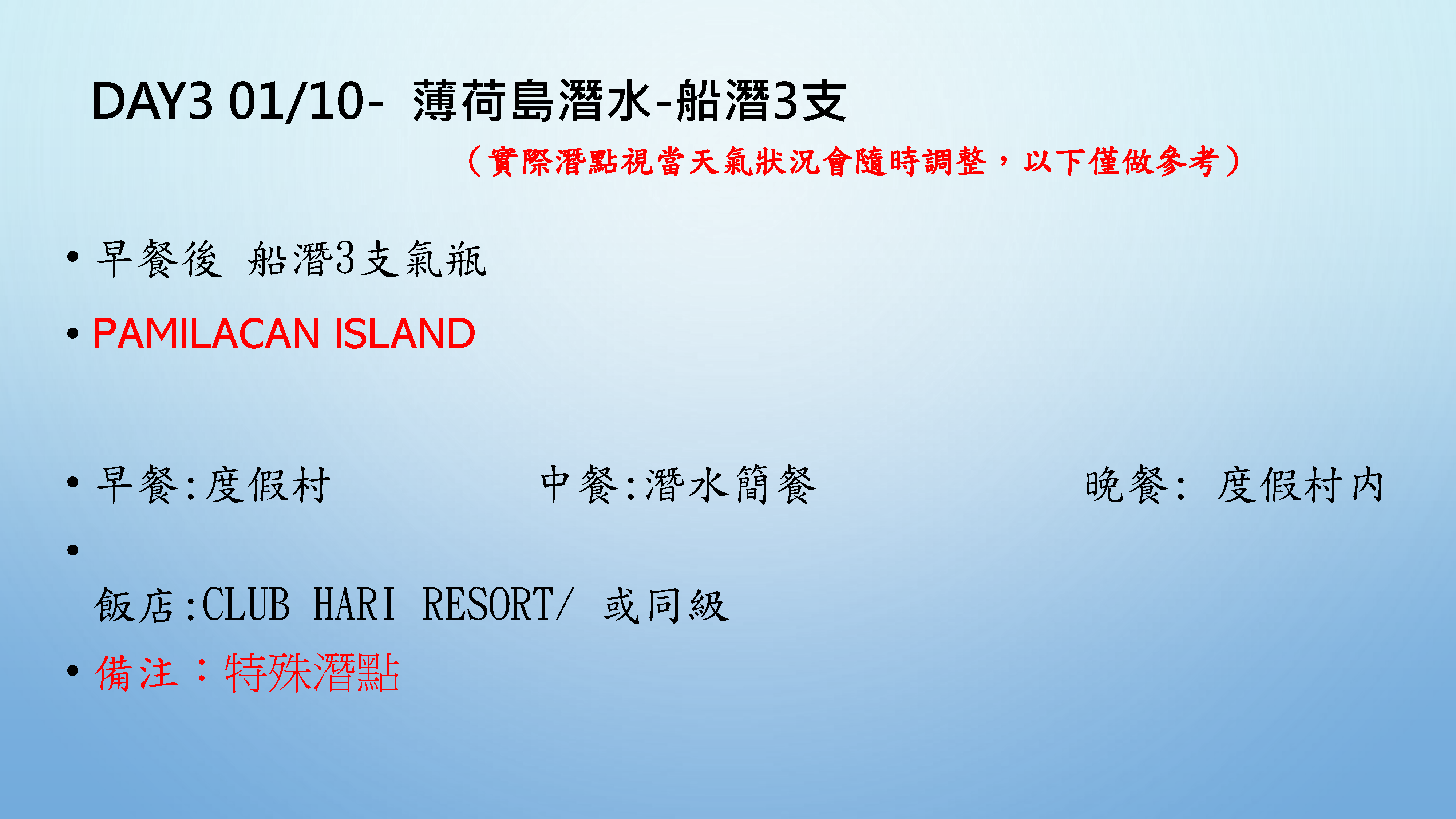 DAY3 01/10- 薄荷島潛水-船潛3支

（實際潛點視當天氣狀況會隨時調整，以下僅做參考）

• 早餐後 船潛3支氣瓶

• PAMILACAN ISLAND

• 早餐:度假村 中餐:潛水簡餐 晚餐: 度假村內

•

飯店:CLUB HARI RESORT/ 或同級

• 備注：特殊潛點